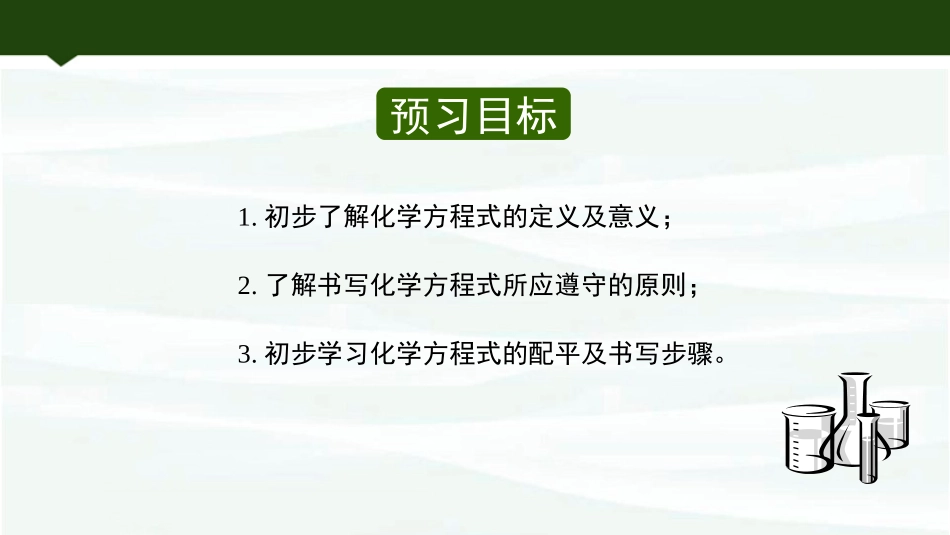 预习目标

1. 初步了解化学方程式的定义及意义；

2. 了解书写化学方程式所应遵守的原则；

3. 初步学习化学方程式的配平及书写步骤。